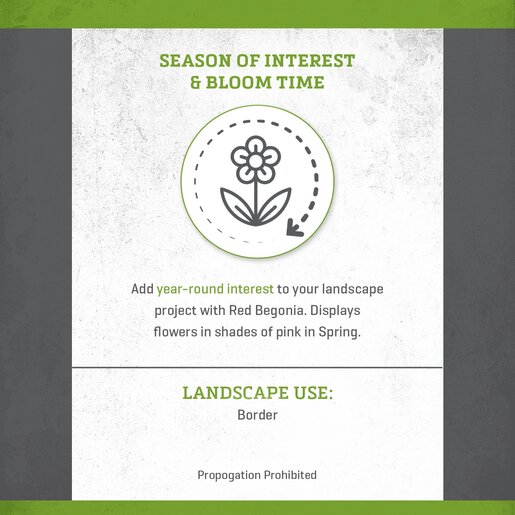 SEASON OF INTEREST
& BLOOM TIME

Add year-round interest to your landscape project with Red Begonia. Displays flowers in shades of pink in Spring.

LANDSCAPE USE:
Border

Propogation Prohibited